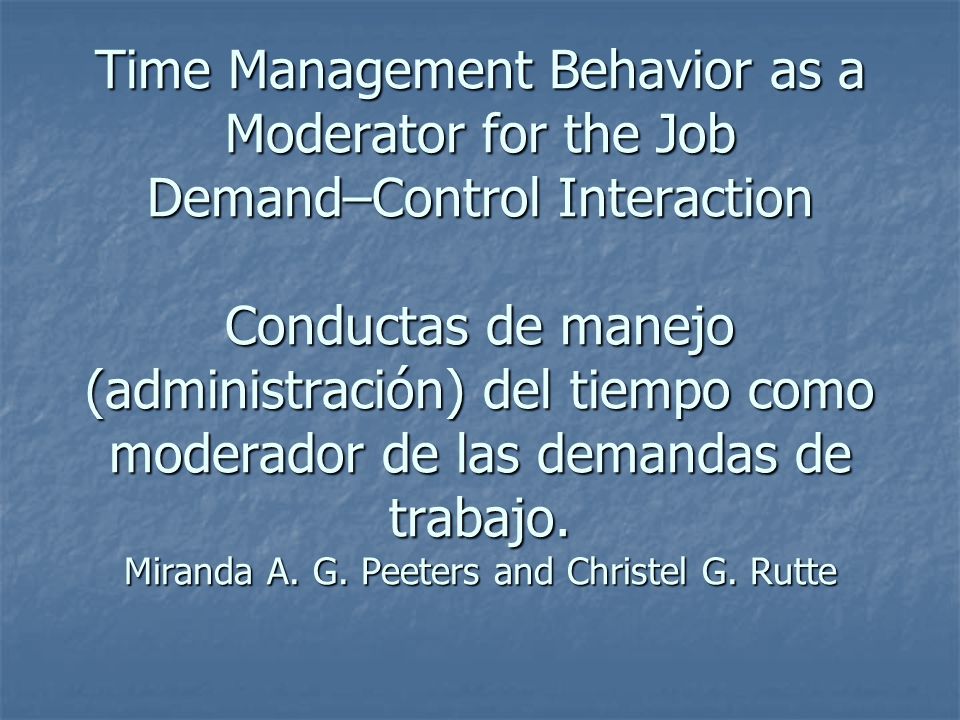 Time Management Behavior as a Moderator for the Job Demand–Control Interaction

Conductas de manejo (administración) del tiempo como moderador de las demandas de trabajo.

Miranda A. G. Peeters and Christel G. Rutte